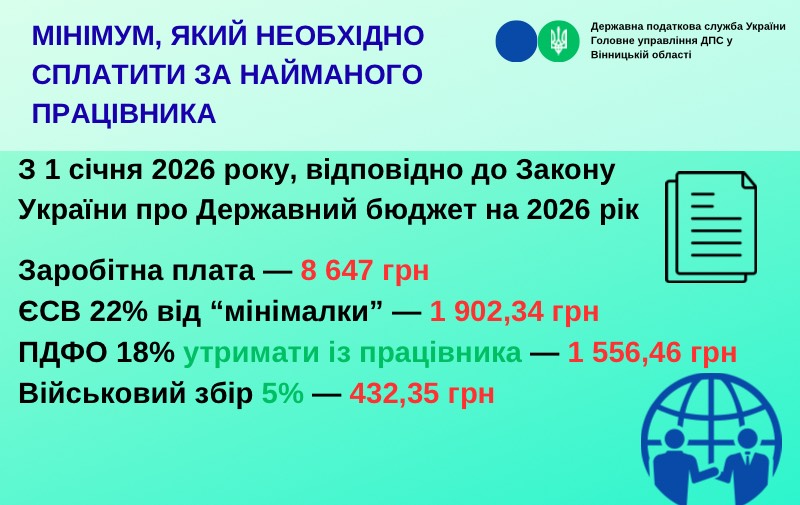 МІНІМУМ, ЯКИЙ НЕОБХІДНО СПЛАТИТИ ЗА НАЙМАНОГО ПРАЦІВНИКА

Державна податкова служба України
Головне управління ДПС у Вінницькій області

З 1 січня 2026 року, відповідно до Закону України про Державний бюджет на 2026 рік

Заробітна плата — 8 647 грн
ЄСВ 22% від “мінімалки” — 1 902,34 грн
ПДФО 18% утримати із працівника — 1 556,46 грн
Військовий збір 5% — 432,35 грн